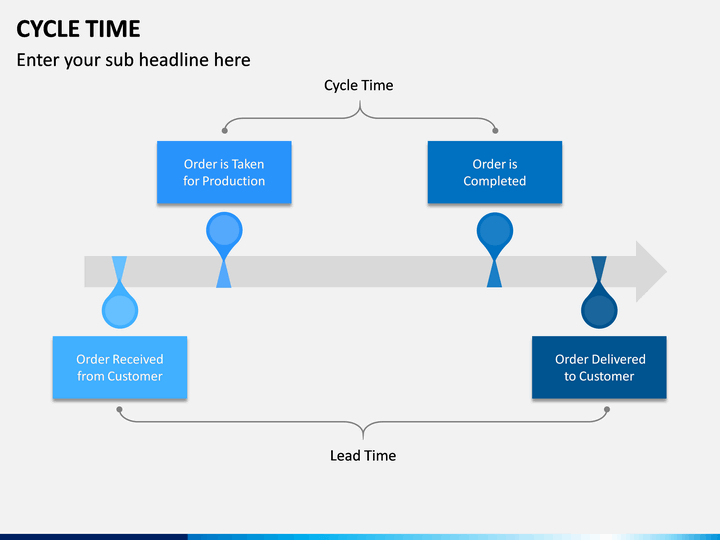 CYCLE TIME

Enter your sub headline here

Cycle Time

Order is Taken for Production

Order is Completed

Order Received from Customer

Order Delivered to Customer

Lead Time